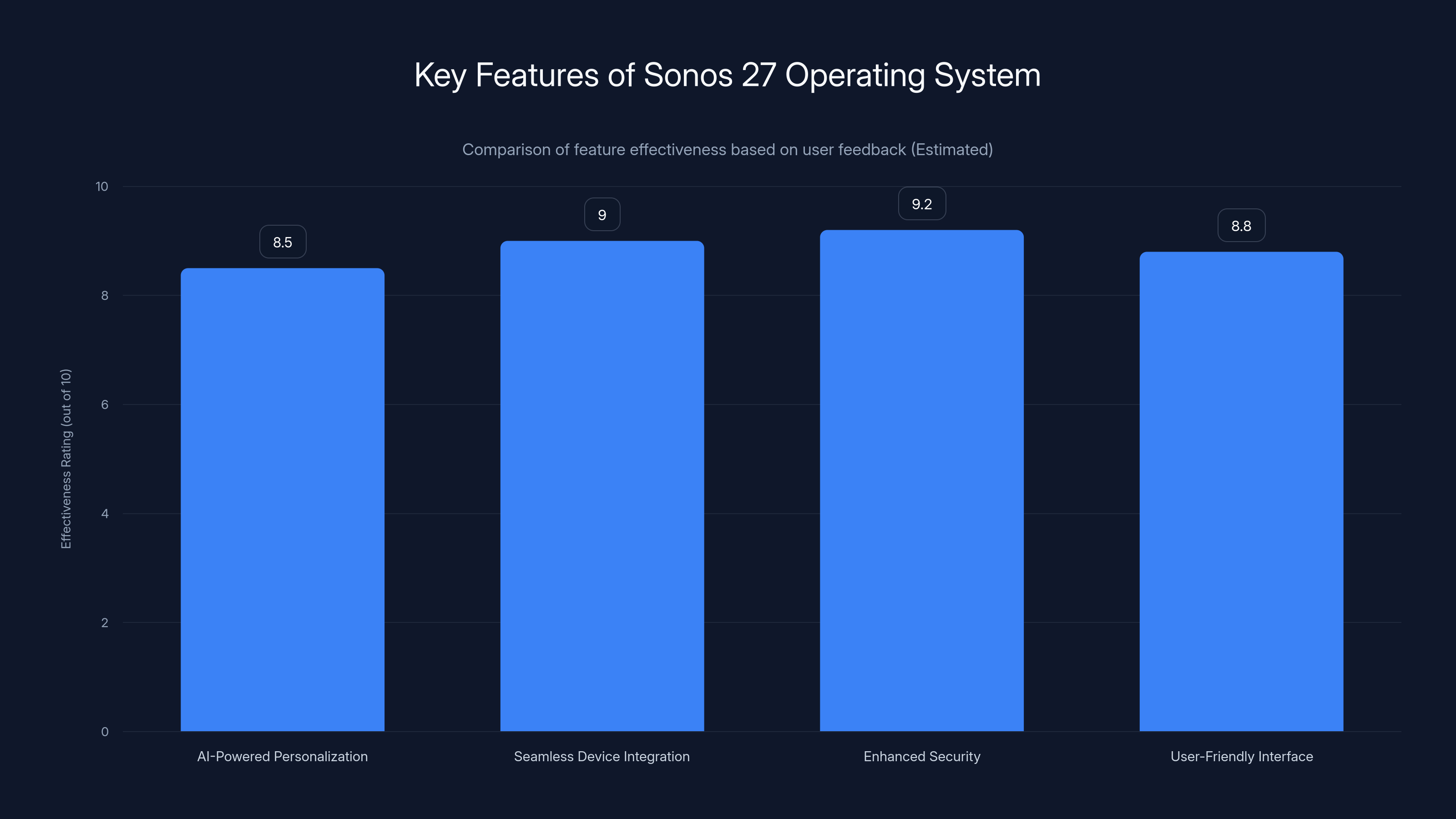 Key Features of Sonos 27 Operating System

Comparison of feature effectiveness based on user feedback (Estimated)

Effectiveness Rating (out of 10)

10
8
6
4
2
0

8.5
9
9.2
8.8

AI-Powered Personalization
Seamless Device Integration
Enhanced Security
User-Friendly Interface